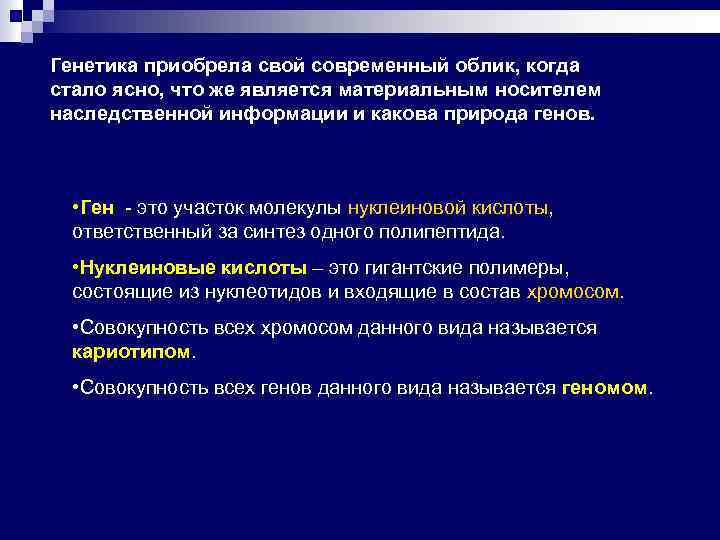 Генетика приобрела свой современный облик, когда стало ясно, что же является материальным носителем наследственной информации и какова природа генов.

•Ген - это участок молекулы нуклеиновой кислоты, ответственный за синтез одного полипептида.

•Нуклеиновые кислоты – это гигантские полимеры, состоящие из нуклеотидов и входящие в состав хромосом.

•Совокупность всех хромосом данного вида называется кариотипом.

•Совокупность всех генов данного вида называется геномом.